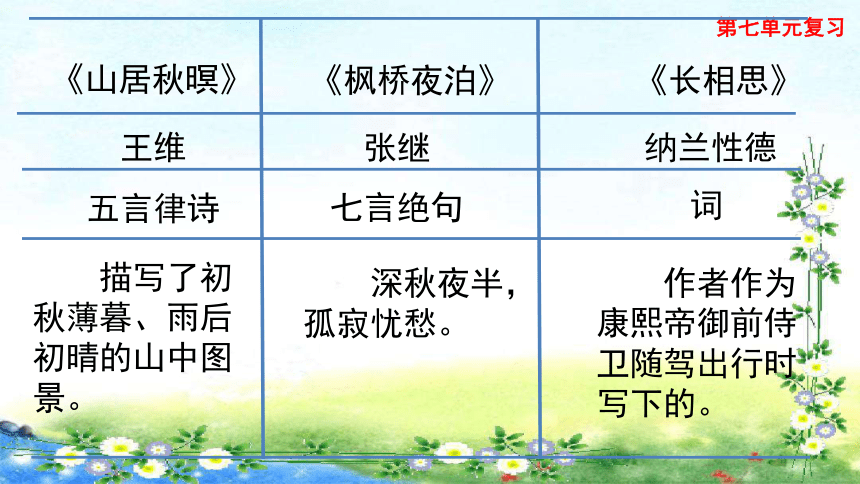 第七单元复习

| 《山居秋暝》 | 《枫桥夜泊》 | 《长相思》 |
|---|---|---|
| 王维 | 张继 | 纳兰性德 |
| 五言律诗 | 七言绝句 | 词 |
| 描写了初秋薄暮、雨后初晴的山中图景。 | 深秋夜半，孤寂忧愁。 | 作者作为康熙帝御前侍卫随驾出行时写下的。 |